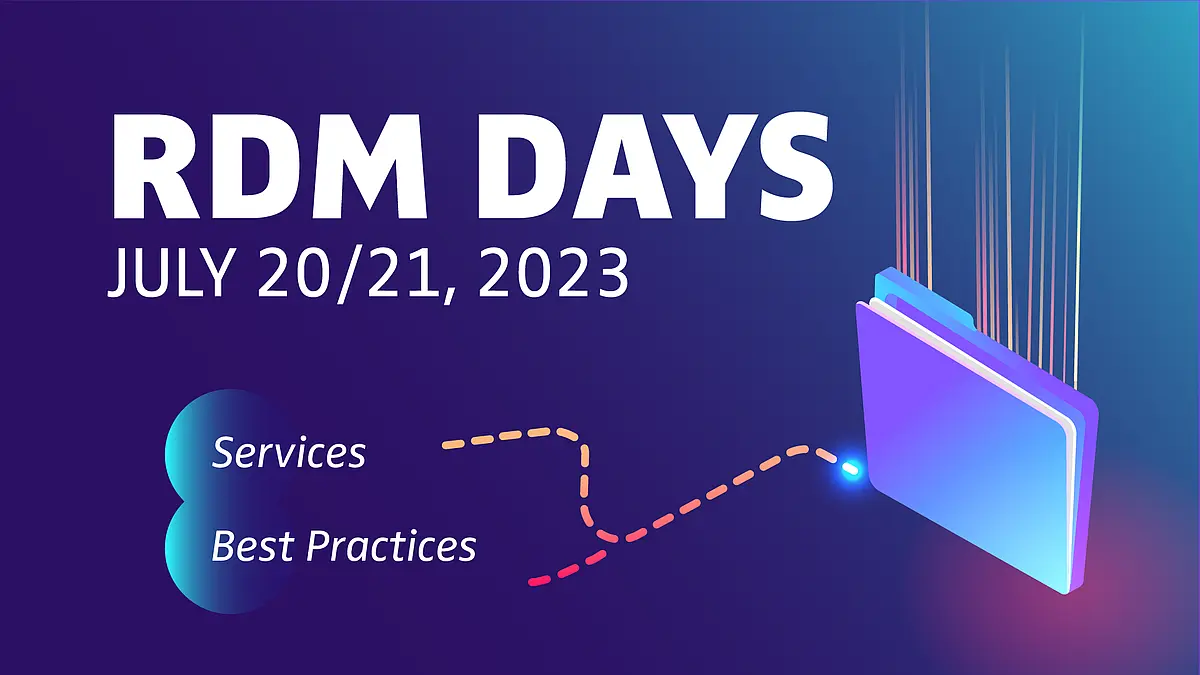 RDM DAYS
JULY 20/21, 2023

Services

Best Practices